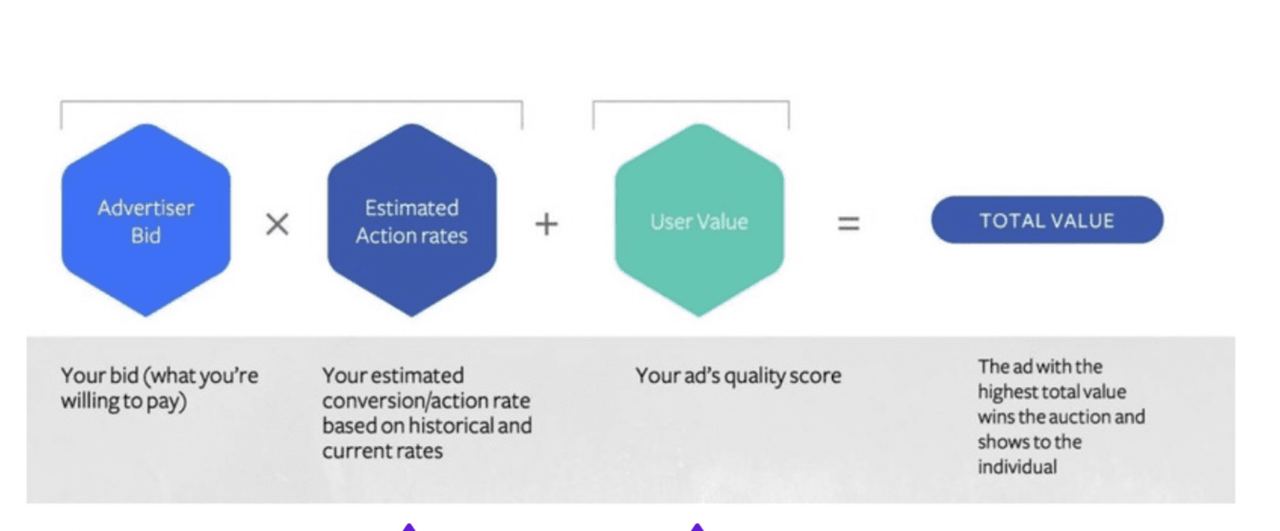 Advertiser Bid × Estimated Action rates + User Value = TOTAL VALUE

Your bid (what you're willing to pay)

Your estimated conversion/action rate based on historical and current rates

Your ad's quality score

The ad with the highest total value wins the auction and shows to the individual